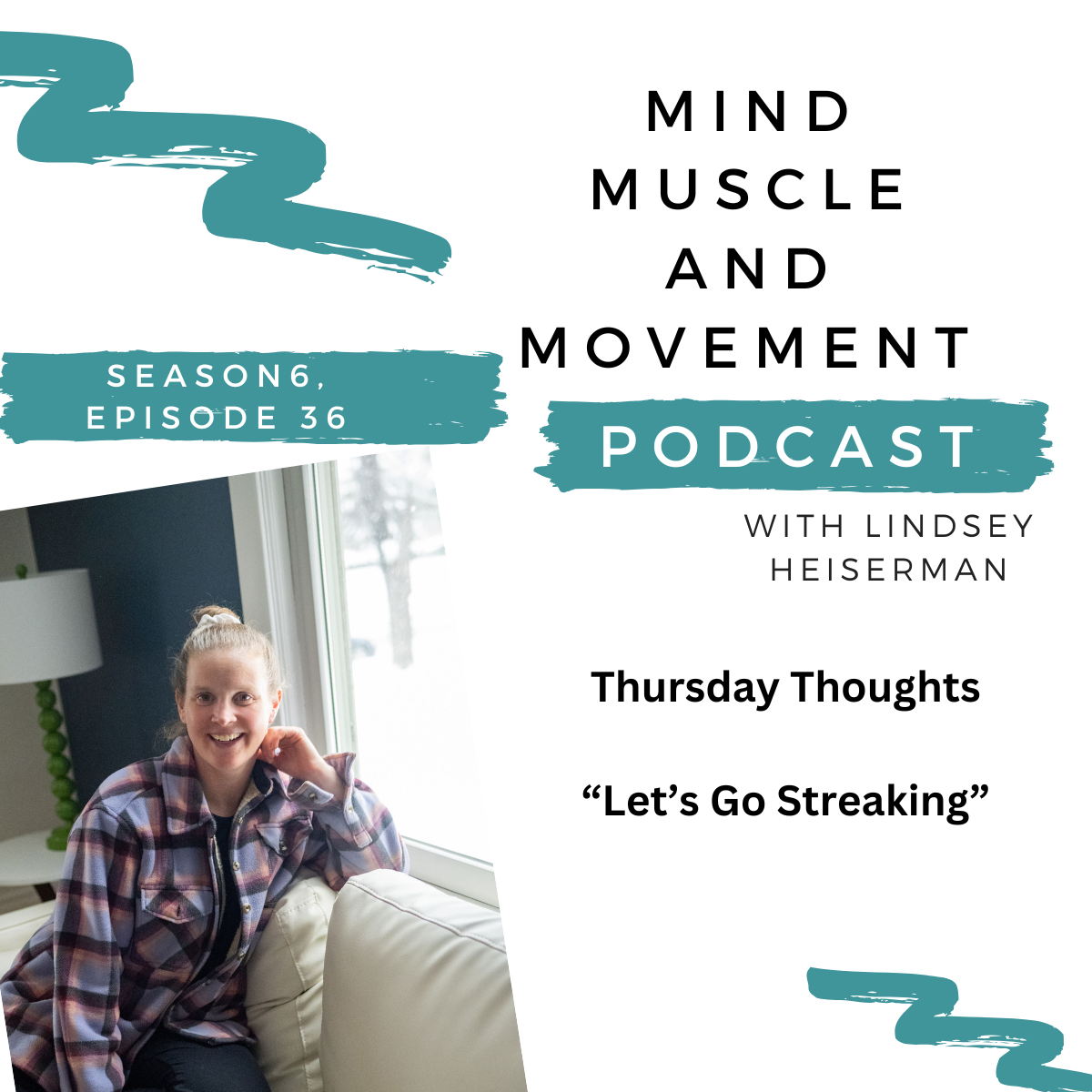 MIND
MUSCLE
AND
MOVEMENT

SEASON6,
EPISODE 36

PODCAST

WITH LINDSEY HEISERMAN

Thursday Thoughts

“Let’s Go Streaking”